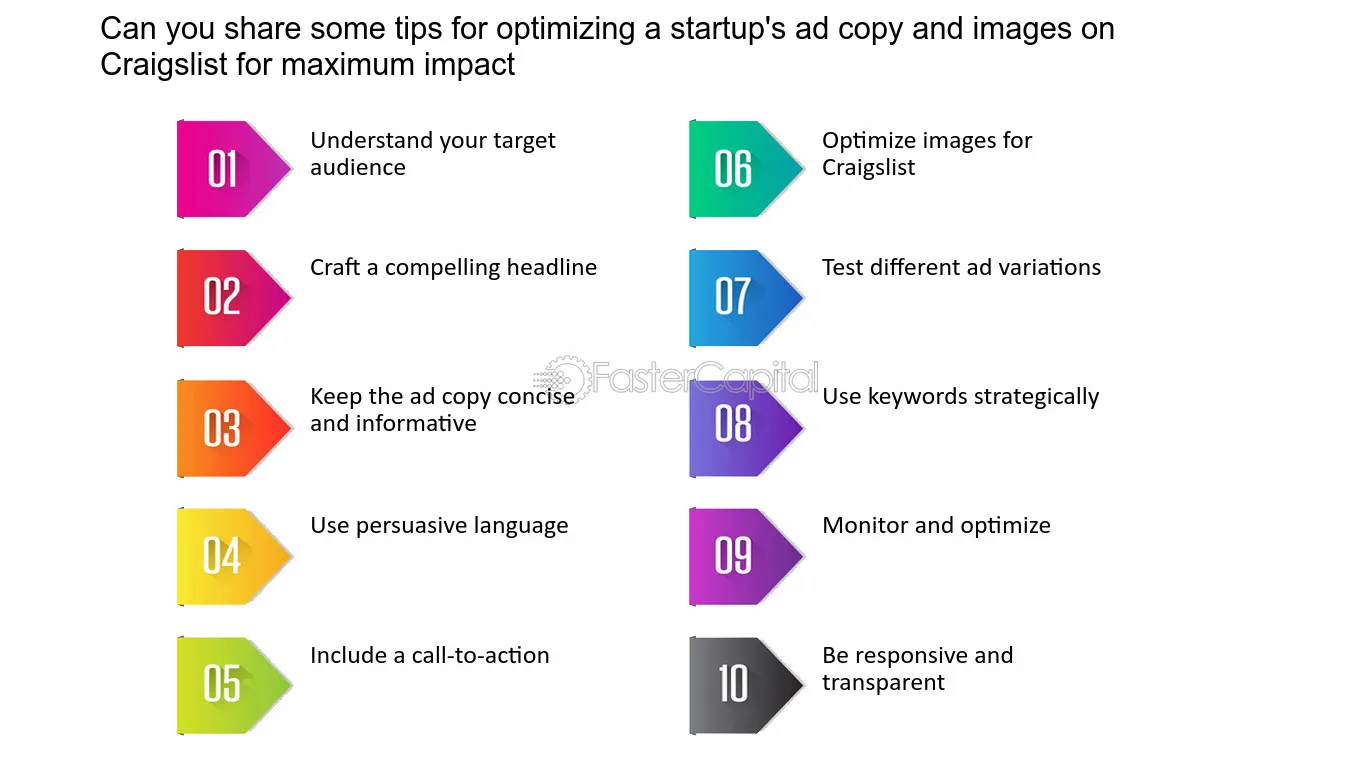 Can you share some tips for optimizing a startup's ad copy and images on Craigslist for maximum impact

01 Understand your target audience

02 Craft a compelling headline

03 Keep the ad copy concise and informative

04 Use persuasive language

05 Include a call-to-action

06 Optimize images for Craigslist

07 Test different ad variations

08 Use keywords strategically

09 Monitor and optimize

10 Be responsive and transparent

FasterCapital